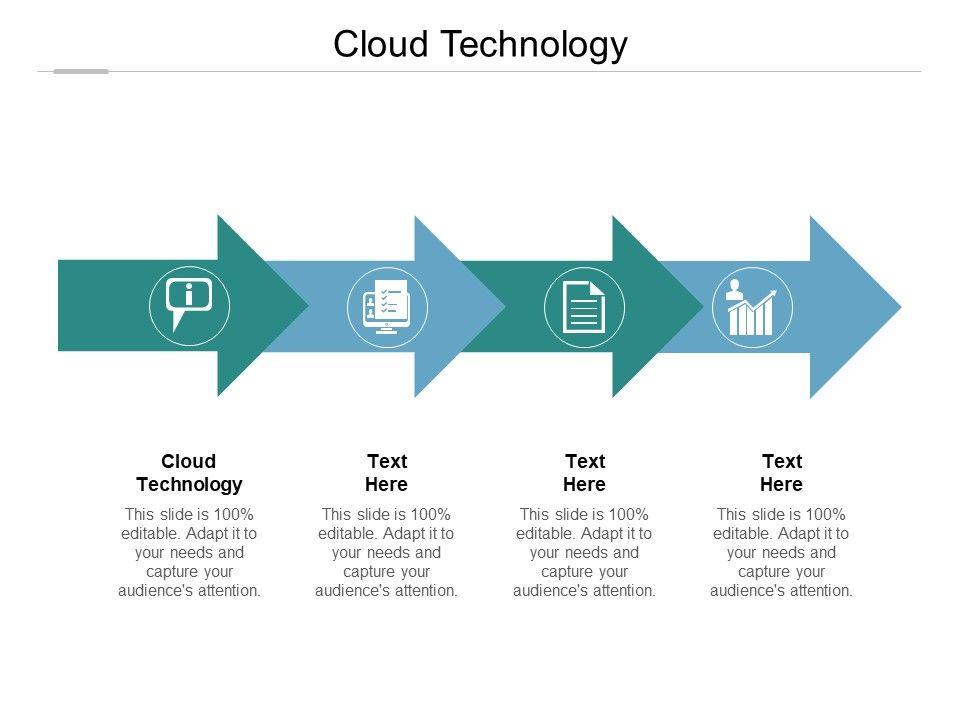 Cloud Technology

Cloud Technology
This slide is 100% editable. Adapt it to your needs and capture your audience's attention.

Text Here
This slide is 100% editable. Adapt it to your needs and capture your audience's attention.

Text Here
This slide is 100% editable. Adapt it to your needs and capture your audience's attention.

Text Here
This slide is 100% editable. Adapt it to your needs and capture your audience's attention.